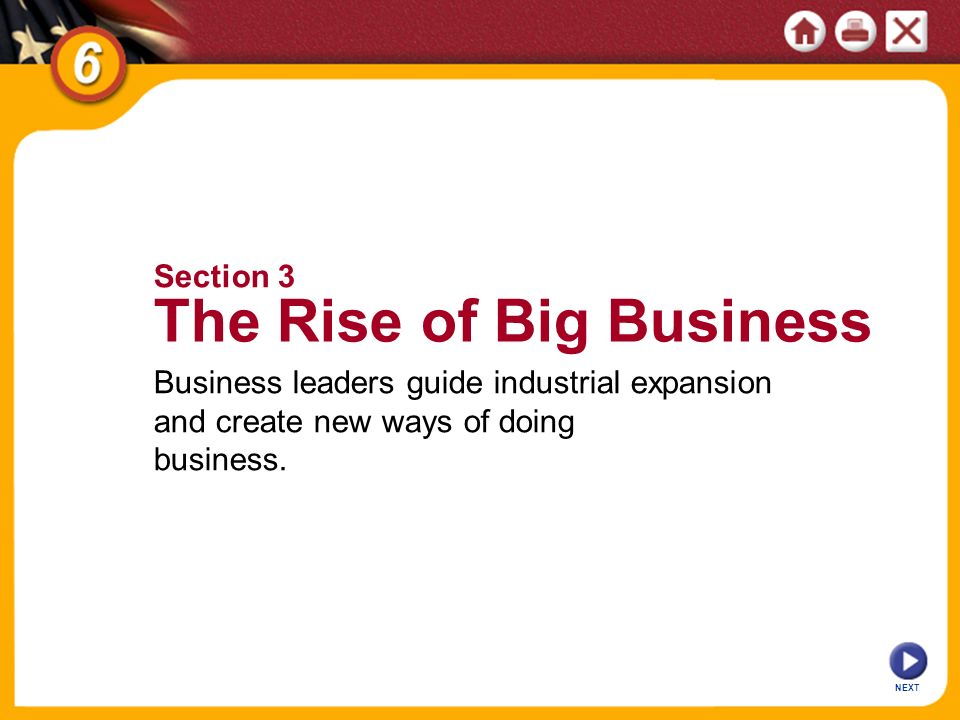 6

Section 3
The Rise of Big Business

Business leaders guide industrial expansion and create new ways of doing business.

NEXT